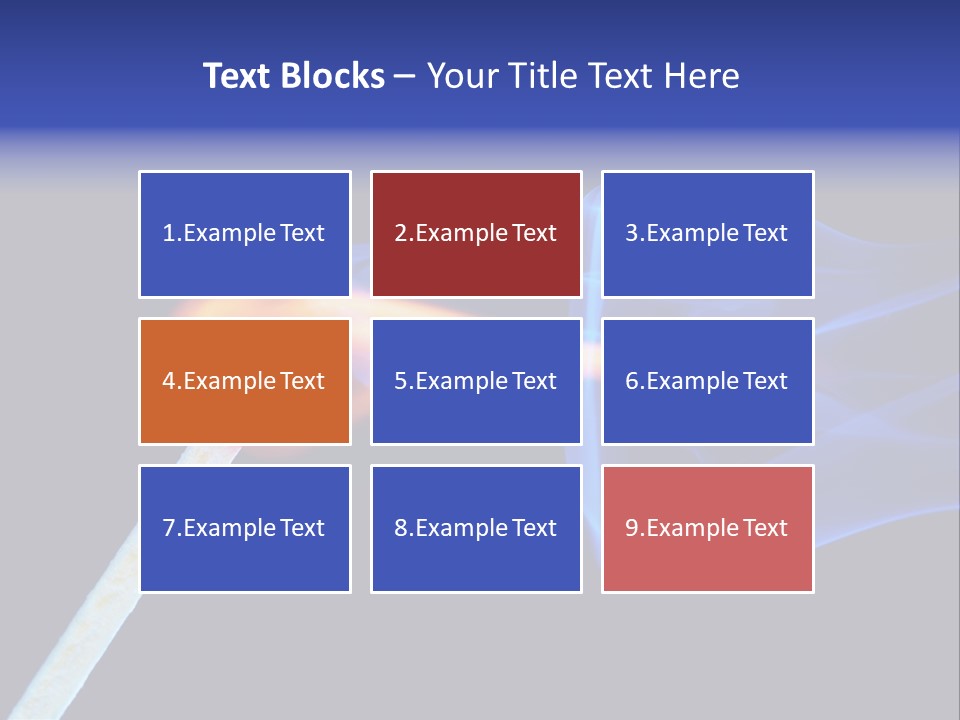 Text Blocks – Your Title Text Here

1.Example Text

2.Example Text

3.Example Text

4.Example Text

5.Example Text

6.Example Text

7.Example Text

8.Example Text

9.Example Text